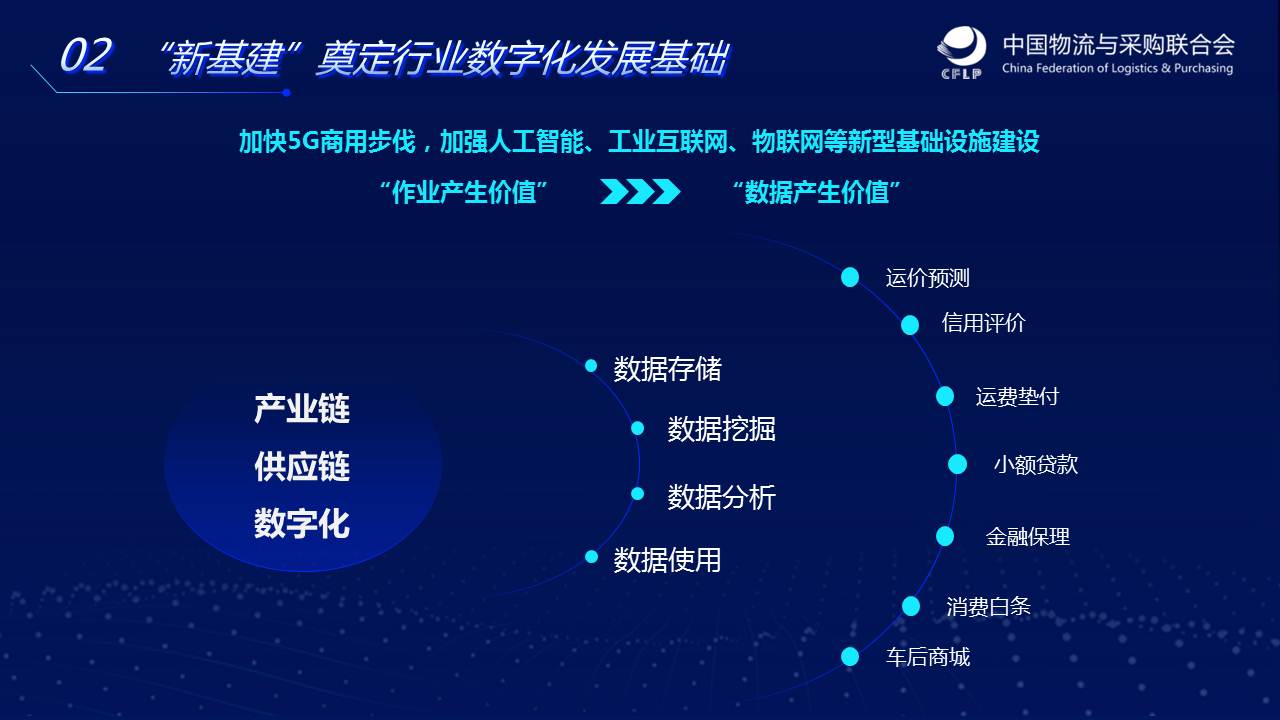 02 “新基建”奠定行业数字化发展基础

CFLP 中国物流与采购联合会 China Federation of Logistics & Purchasing

加快5G商用步伐，加强人工智能、工业互联网、物联网等新型基础设施建设

“作业产生价值” “数据产生价值”

产业链
供应链
数字化

数据存储
数据挖掘
数据分析
数据使用

运价预测
信用评价
运费垫付
小额贷款
金融保理
消费白条
车后商城